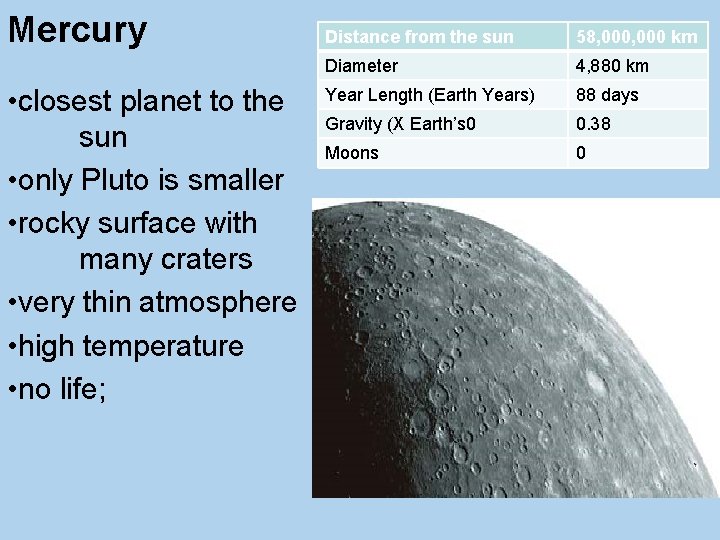 Mercury

•closest planet to the sun

•only Pluto is smaller

•rocky surface with many craters

•very thin atmosphere

•high temperature

•no life;

| Distance from the sun | 58,000,000 km |
|---|---|
| Diameter | 4,880 km |
| Year Length (Earth Years) | 88 days |
| Gravity (X Earth's0 | 0.38 |
| Moons | 0 |